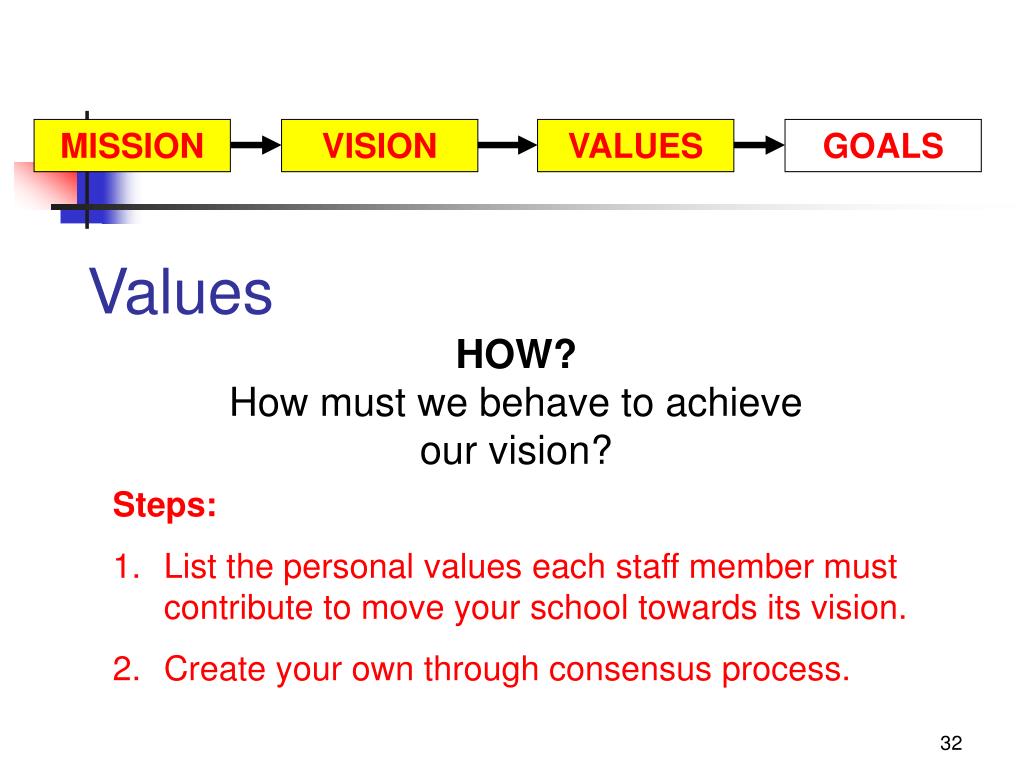 MISSION
VISION
VALUES
GOALS

Values

HOW?
How must we behave to achieve our vision?

Steps:

1. List the personal values each staff member must contribute to move your school towards its vision.

2. Create your own through consensus process.

32